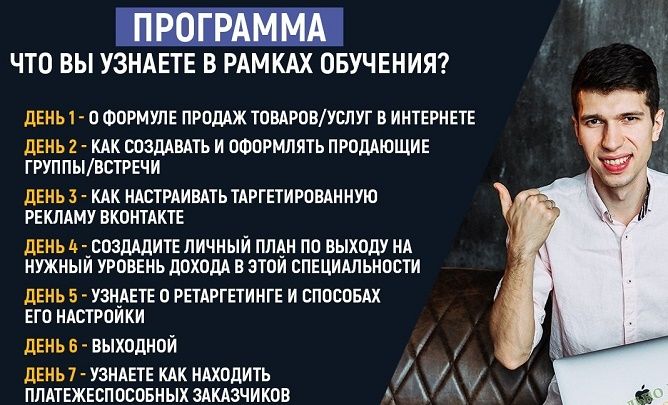 ПРОГРАММА
ЧТО ВЫ УЗНАЕТЕ В РАМКАХ ОБУЧЕНИЯ?

ДЕНЬ 1 - О ФОРМУЛЕ ПРОДАЖ ТОВАРОВ/УСЛУГ В ИНТЕРНЕТЕ

ДЕНЬ 2 - КАК СОЗДАВАТЬ И ОФОРМЛЯТЬ ПРОДАЮЩИЕ ГРУППЫ/ВСТРЕЧИ

ДЕНЬ 3 - КАК НАСТРАИВАТЬ ТАРГЕТИРОВАННУЮ РЕКЛАМУ ВКОНТАКТЕ

ДЕНЬ 4 - СОЗДАДИТЕ ЛИЧНЫЙ ПЛАН ПО ВЫХОДУ НА НУЖНЫЙ УРОВЕНЬ ДОХОДА В ЭТОЙ СПЕЦИАЛЬНОСТИ

ДЕНЬ 5 - УЗНАЕТЕ О РЕТАРГЕТИНГЕ И СПОСОБАХ ЕГО НАСТРОЙКИ

ДЕНЬ 6 - ВЫХОДНОЙ

ДЕНЬ 7 - УЗНАЕТЕ КАК НАХОДИТЬ ПЛАТЕЖЕСПОСОБНЫХ ЗАКАЗЧИКОВ